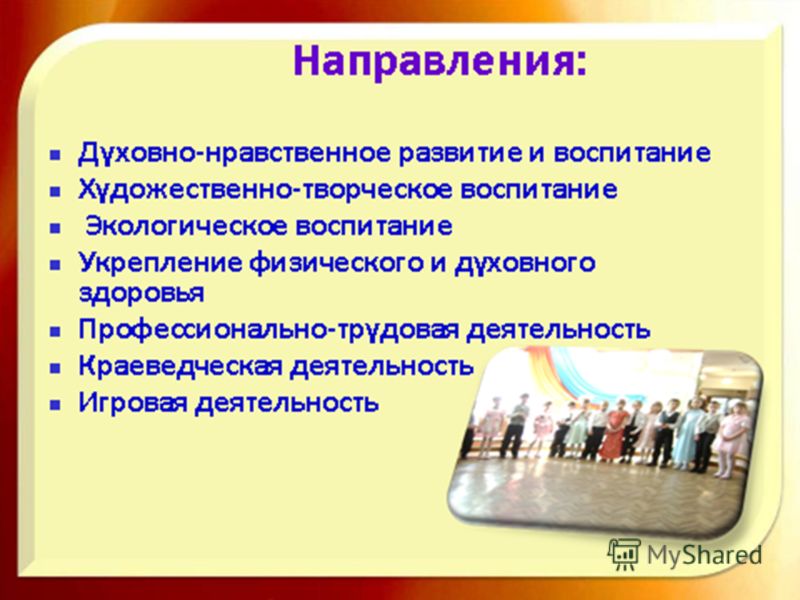 Направления:

- Духовно-нравственное развитие и воспитание
- Художественно-творческое воспитание
- Экологическое воспитание
- Укрепление физического и духовного здоровья
- Профессионально-трудовая деятельность
- Краеведческая деятельность
- Игровая деятельность

MyShared